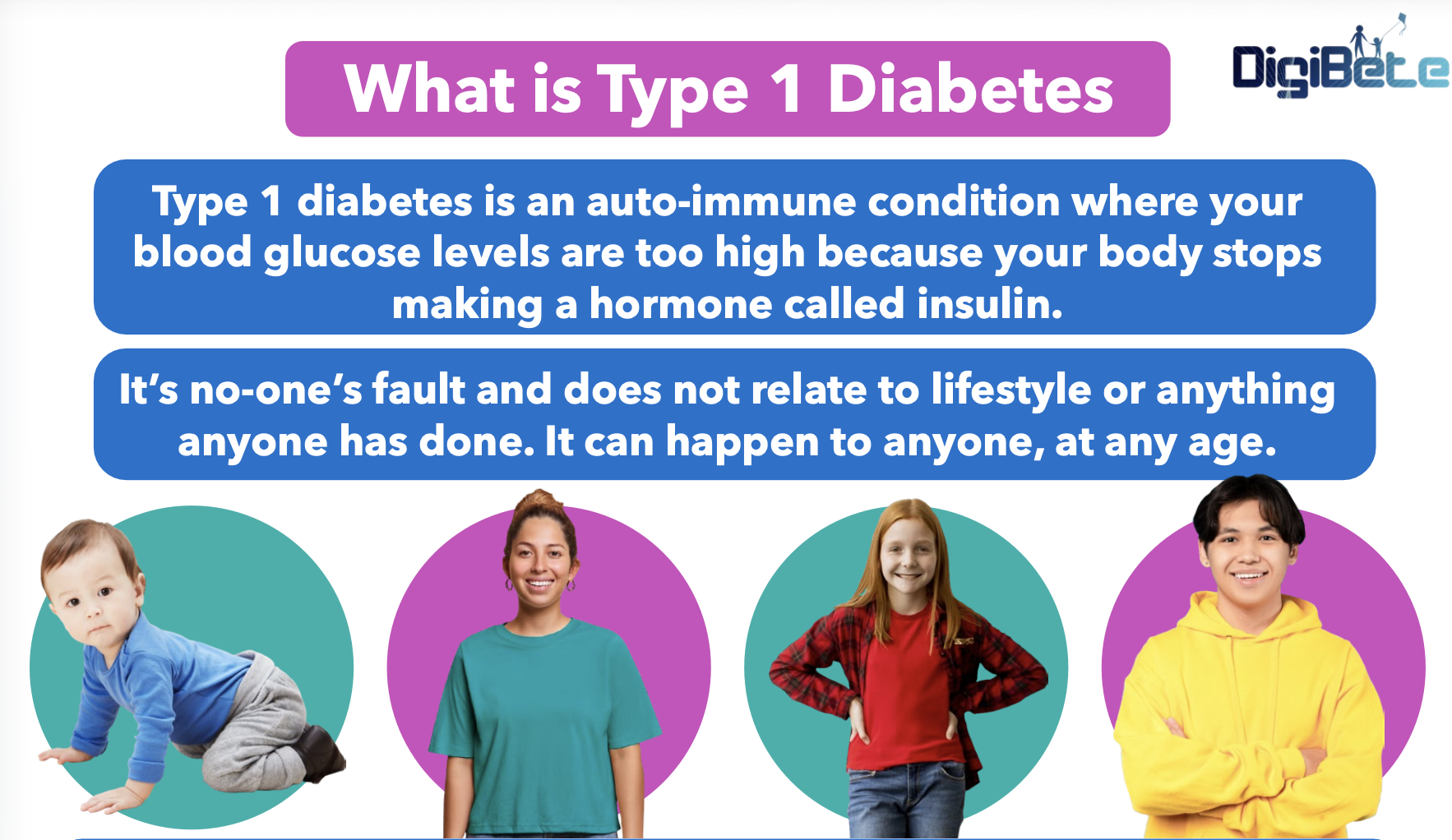 What is Type 1 Diabetes

DigiBete

Type 1 diabetes is an auto-immune condition where your blood glucose levels are too high because your body stops making a hormone called insulin.

It's no-one's fault and does not relate to lifestyle or anything anyone has done. It can happen to anyone, at any age.